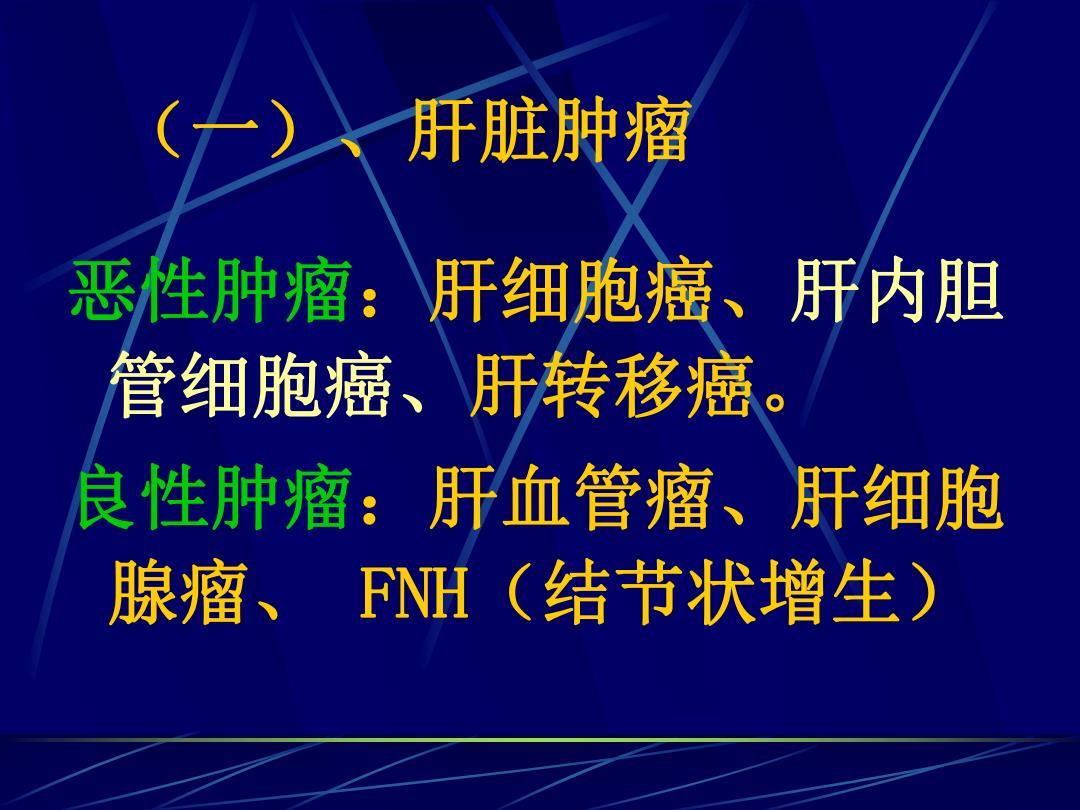 （一）、肝脏肿瘤

恶性肿瘤：肝细胞癌、肝内胆管细胞癌、肝转移癌。

良性肿瘤：肝血管瘤、肝细胞腺瘤、 FNH（结节状增生）